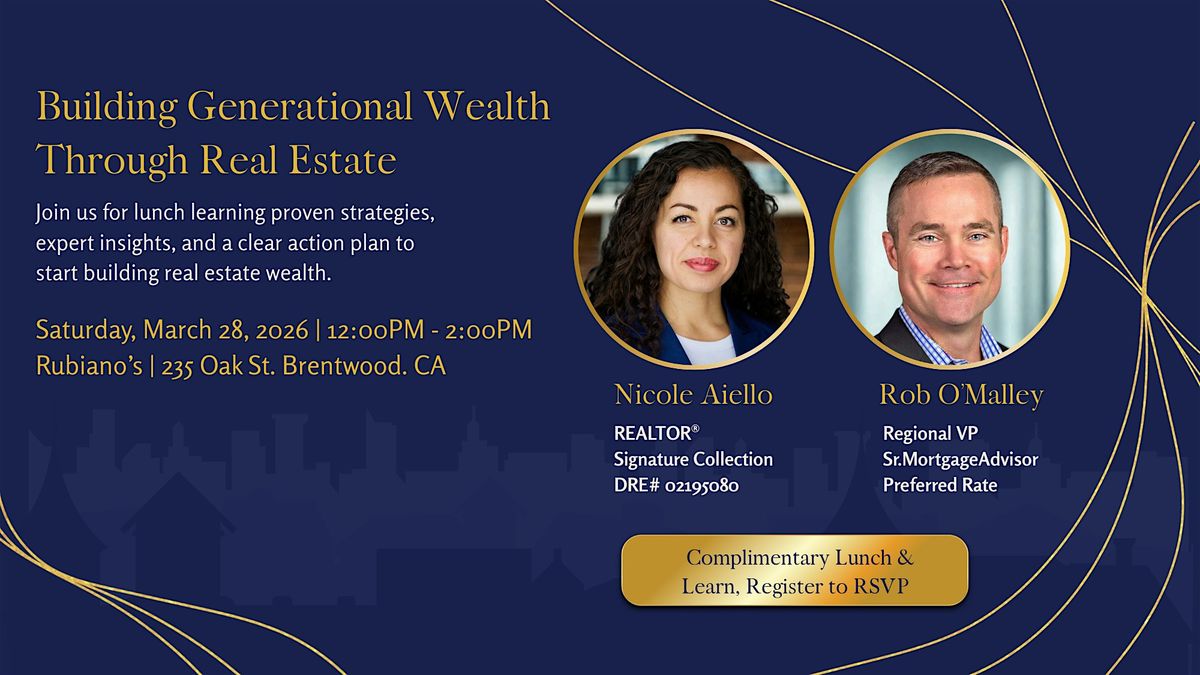 Building Generational Wealth Through Real Estate

Join us for lunch learning proven strategies, expert insights, and a clear action plan to start building real estate wealth.

Saturday, March 28, 2026 | 12:00PM - 2:00PM
Rubiano's | 235 Oak St. Brentwood. CA

Nicole Aiello
REALTOR®
Signature Collection
DRE# 02195080

Rob O'Malley
Regional VP
Sr.MortgageAdvisor
Preferred Rate

Complimentary Lunch & Learn, Register to RSVP